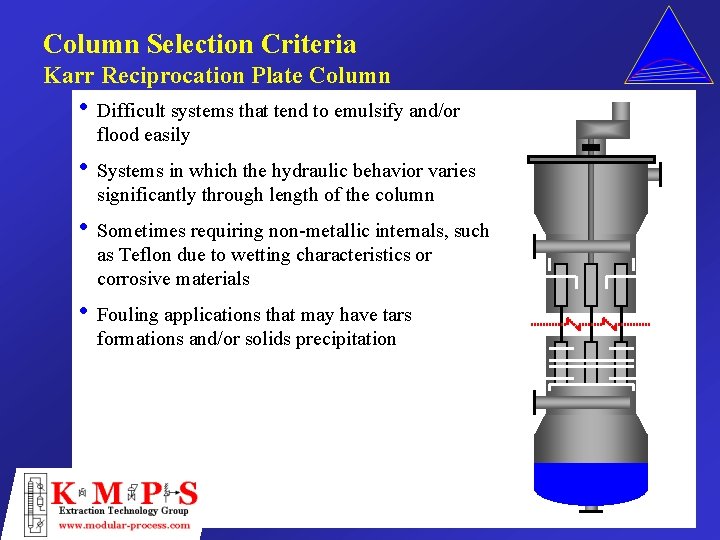 Column Selection Criteria
Karr Reciprocation Plate Column

• Difficult systems that tend to emulsify and/or flood easily

• Systems in which the hydraulic behavior varies significantly through length of the column

• Sometimes requiring non-metallic internals, such as Teflon due to wetting characteristics or corrosive materials

• Fouling applications that may have tars formations and/or solids precipitation

K M P S
Extraction Technology Group
www.modular-process.com